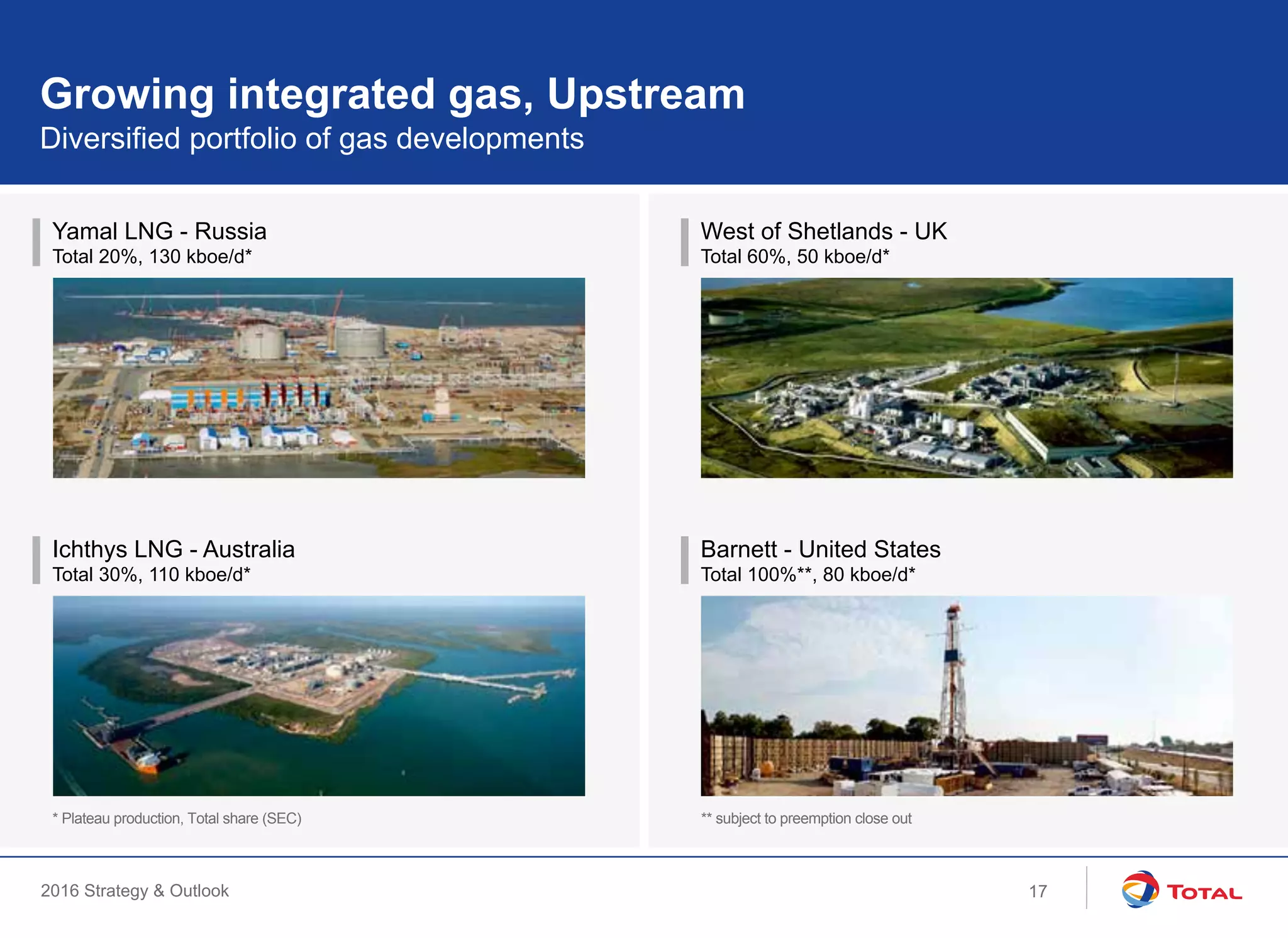 Growing integrated gas, Upstream
Diversified portfolio of gas developments

Yamal LNG - Russia
Total 20%, 130 kboe/d*

Ichthys LNG - Australia
Total 30%, 110 kboe/d*

* Plateau production, Total share (SEC)

West of Shetlands - UK
Total 60%, 50 kboe/d*

Barnett - United States
Total 100%**, 80 kboe/d*

** subject to preemption close out

2016 Strategy & Outlook

17

TOTAL